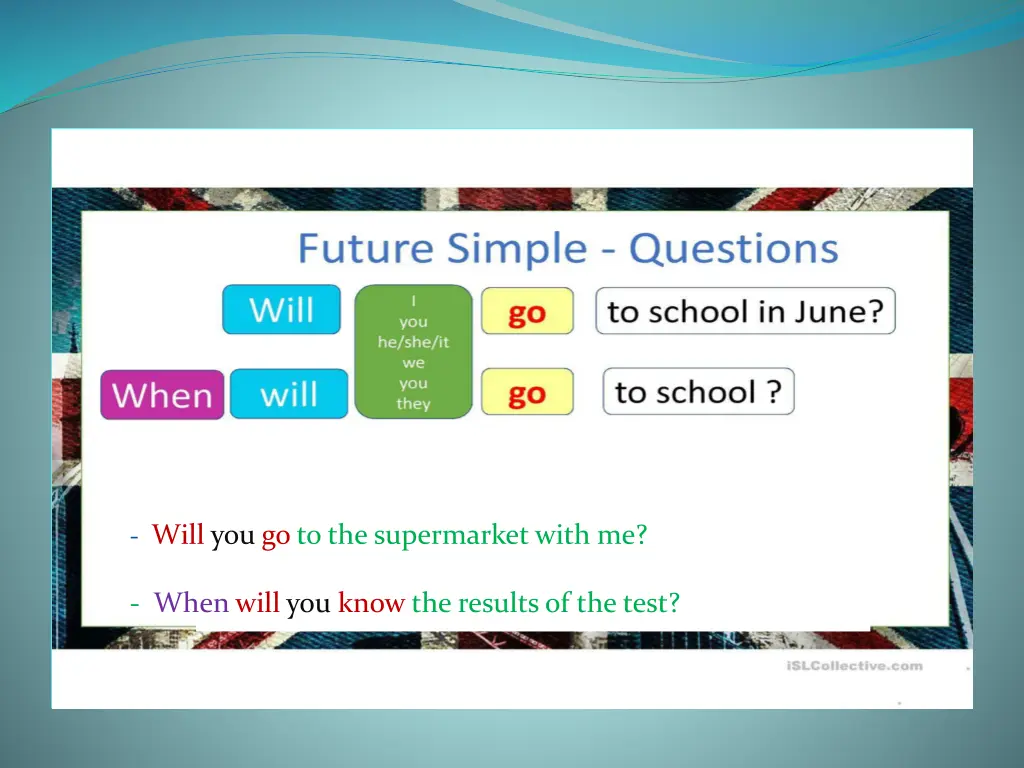 Future Simple - Questions

Will
I
you
he/she/it
we
you
they
go
to school in June?

When
will
go
to school ?

- Will you go to the supermarket with me?

- When will you know the results of the test?

iSLCollective.com